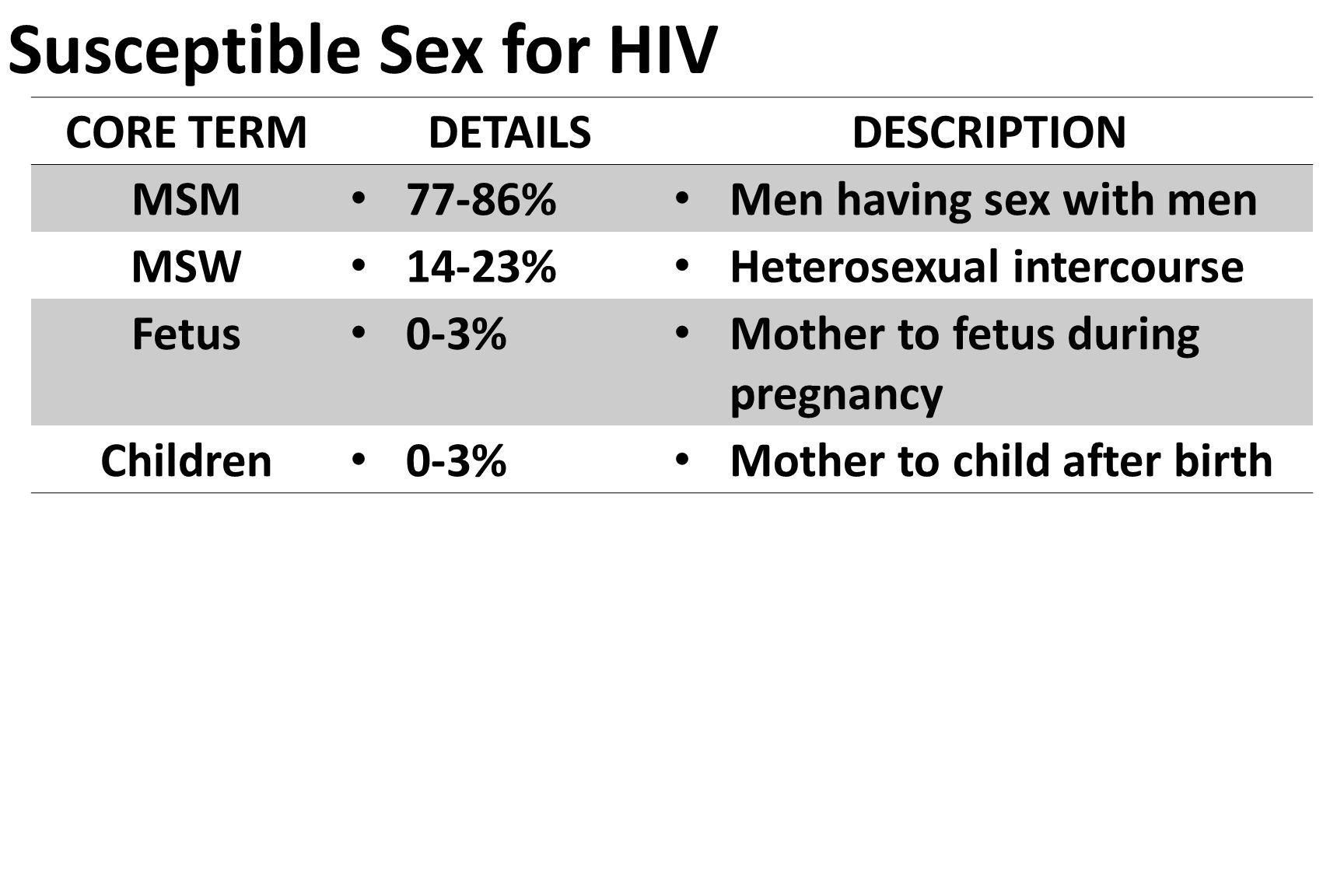 Susceptible Sex for HIV

| CORE TERM | DETAILS | DESCRIPTION |
|---|---|---|
| MSM | • 77-86% | • Men having sex with men |
| MSW | • 14-23% | • Heterosexual intercourse |
| Fetus | • 0-3% | • Mother to fetus during pregnancy |
| Children | • 0-3% | • Mother to child after birth |